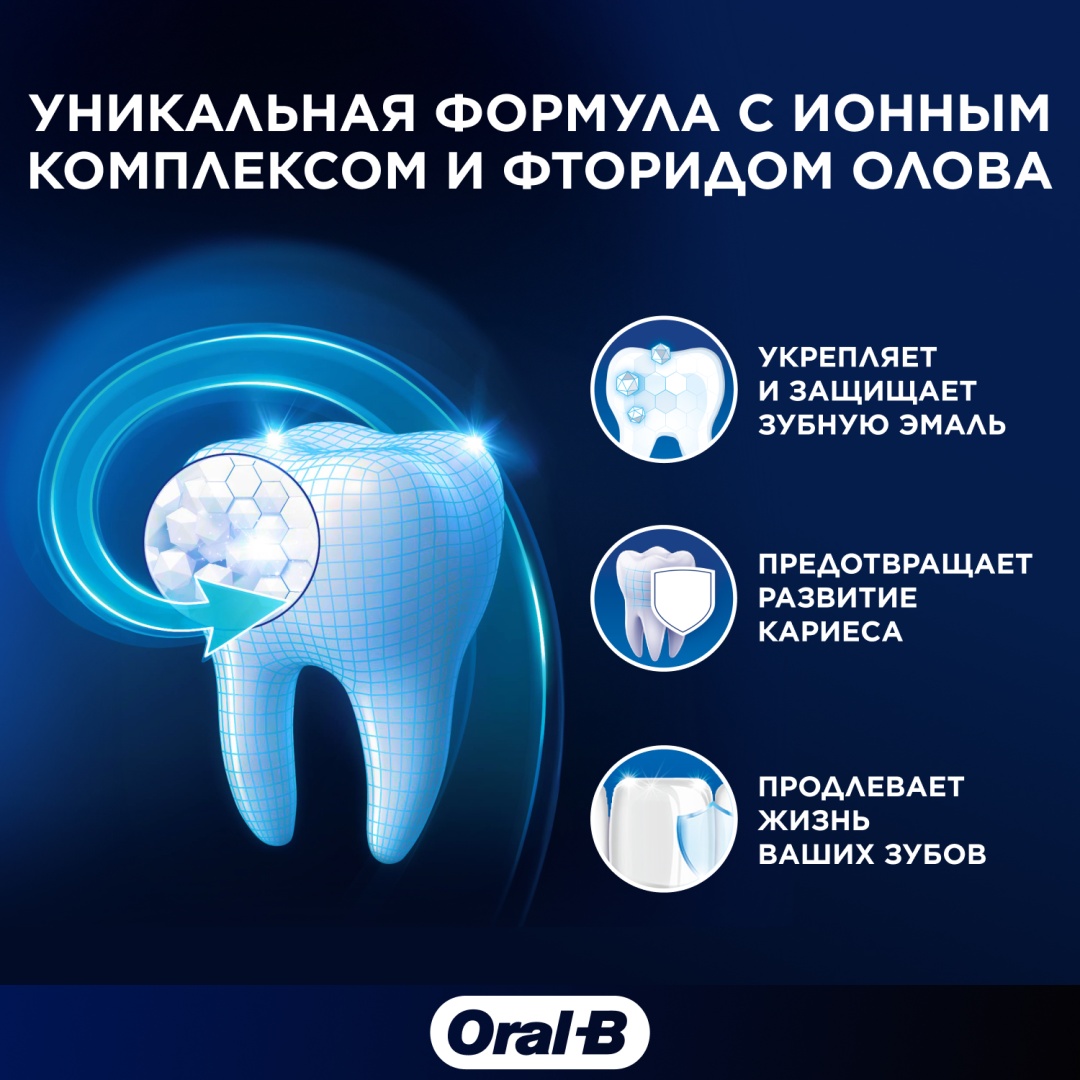 УНИКАЛЬНАЯ ФОРМУЛА С ИОННЫМ КОМПЛЕКСОМ И ФТОРИДОМ ОЛОВА

УКРЕПЛЯЕТ И ЗАЩИЩАЕТ ЗУБНУЮ ЭМАЛЬ

ПРЕДОТВРАЩАЕТ РАЗВИТИЕ КАРИЕСА

ПРОДЛЕВАЕТ ЖИЗНЬ ВАШИХ ЗУБОВ

Oral-B